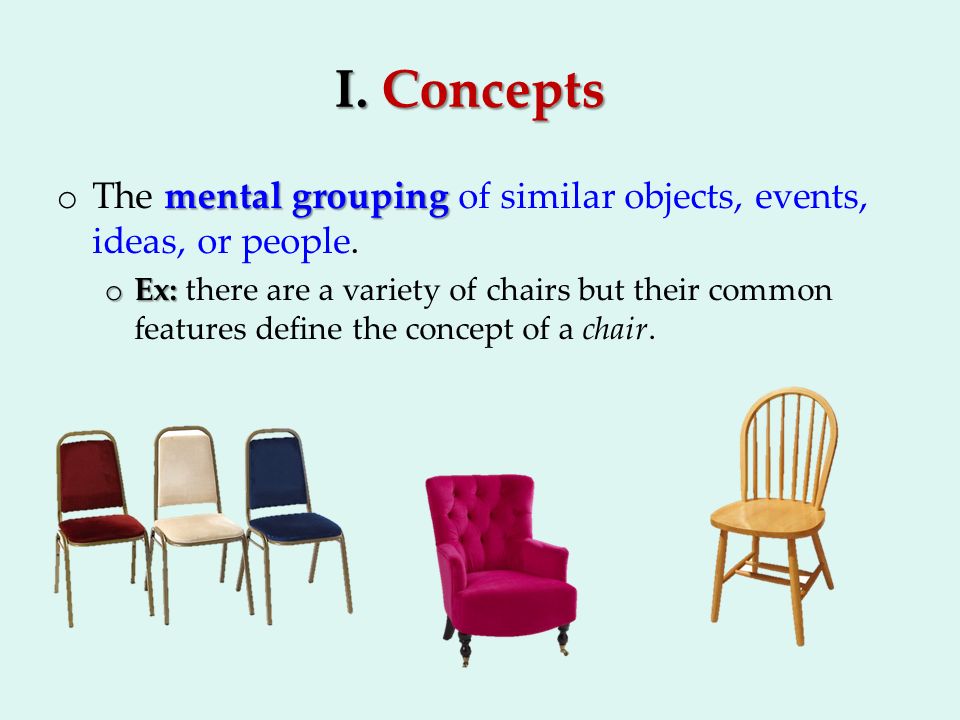 I. Concepts

o The mental grouping of similar objects, events, ideas, or people.

o Ex: there are a variety of chairs but their common features define the concept of a chair.